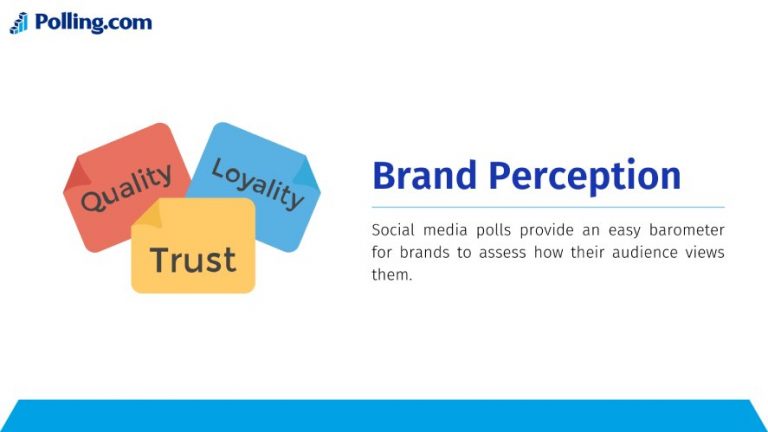 Polling.com

Quality

Loyality

Trust

Brand Perception

Social media polls provide an easy barometer for brands to assess how their audience views them.